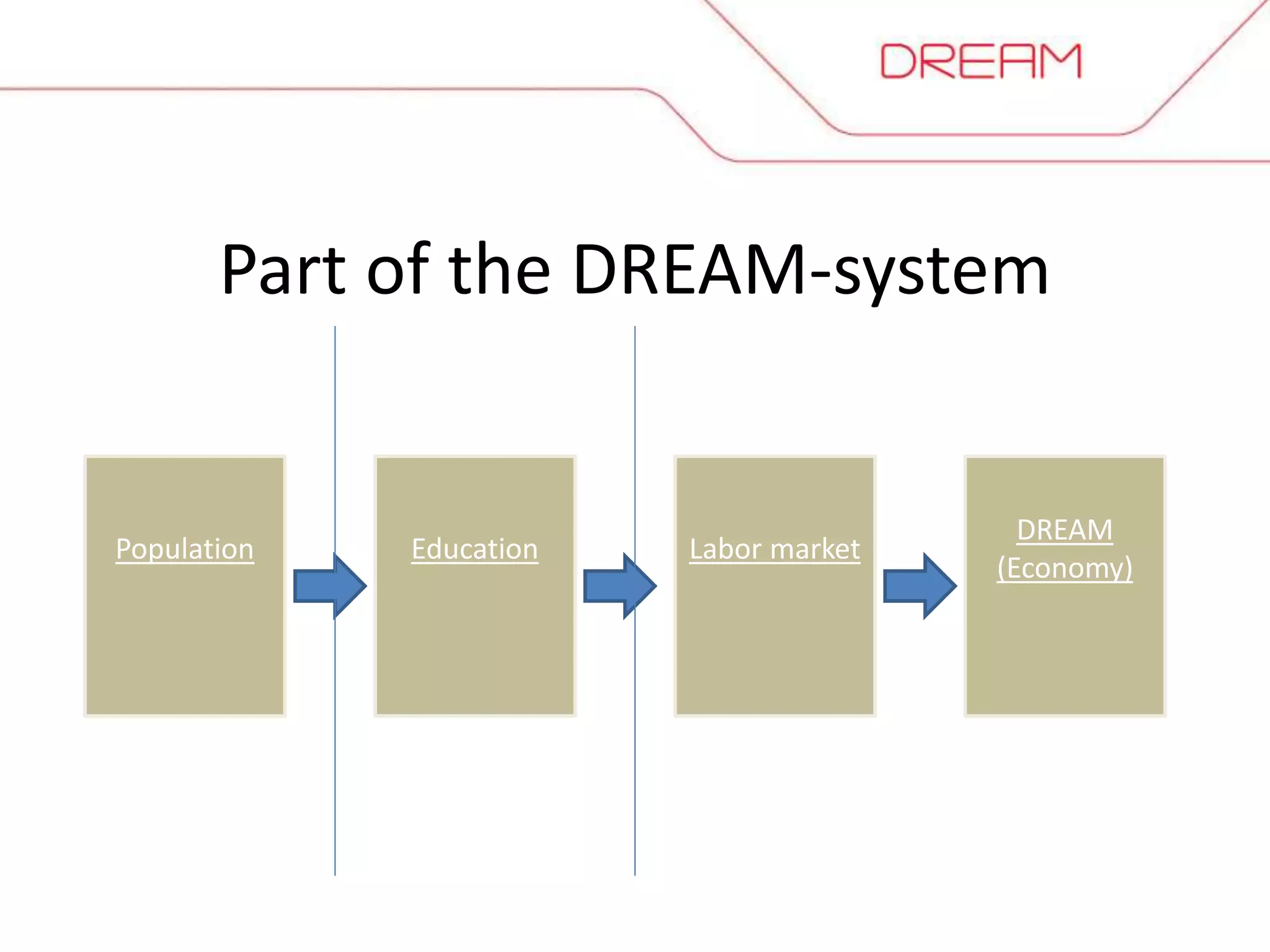 DREAM

Part of the DREAM-system

Population

Education

Labor market

DREAM (Economy)